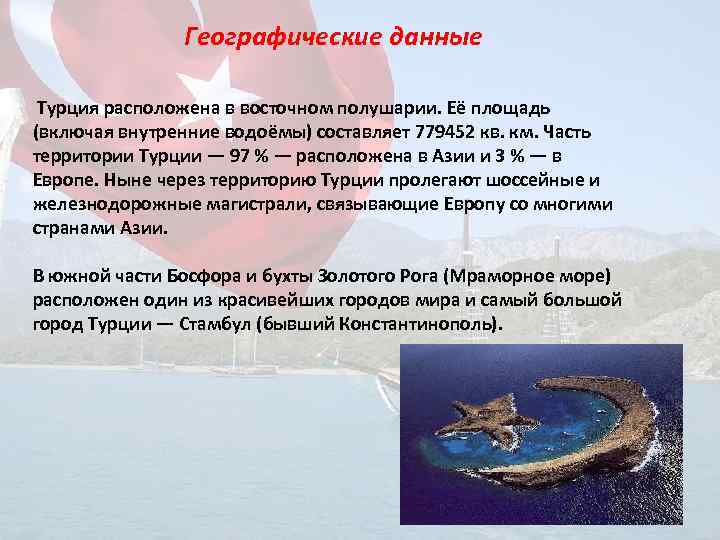 Географические данные

Турция расположена в восточном полушарии. Её площадь (включая внутренние водоёмы) составляет 779452 кв. км. Часть территории Турции — 97 % — расположена в Азии и 3 % — в Европе. Ныне через территорию Турции пролегают шоссейные и железнодорожные магистрали, связывающие Европу со многими странами Азии.

В южной части Босфора и бухты Золотого Рога (Мраморное море) расположен один из красивейших городов мира и самый большой город Турции — Стамбул (бывший Константинополь).